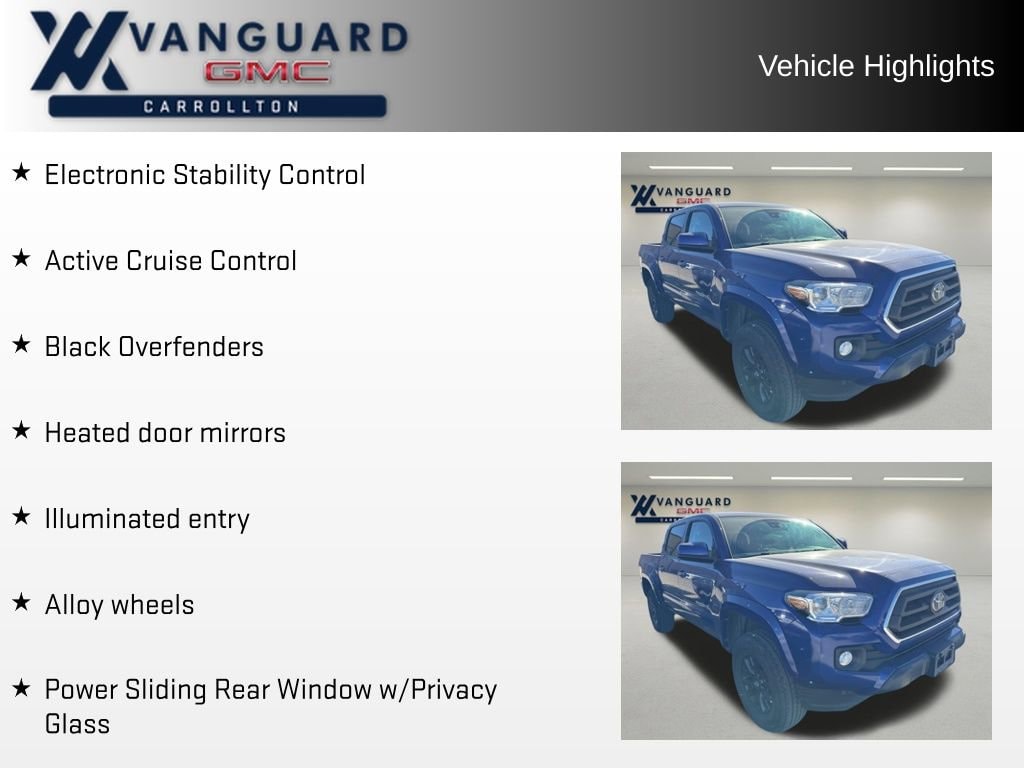 VANGUARD
GMC
CARROLLTON

Vehicle Highlights

★ Electronic Stability Control

★ Active Cruise Control

★ Black Overfenders

★ Heated door mirrors

★ Illuminated entry

★ Alloy wheels

★ Power Sliding Rear Window w/Privacy Glass

VANGUARD
GMC

VANGUARD
GMC